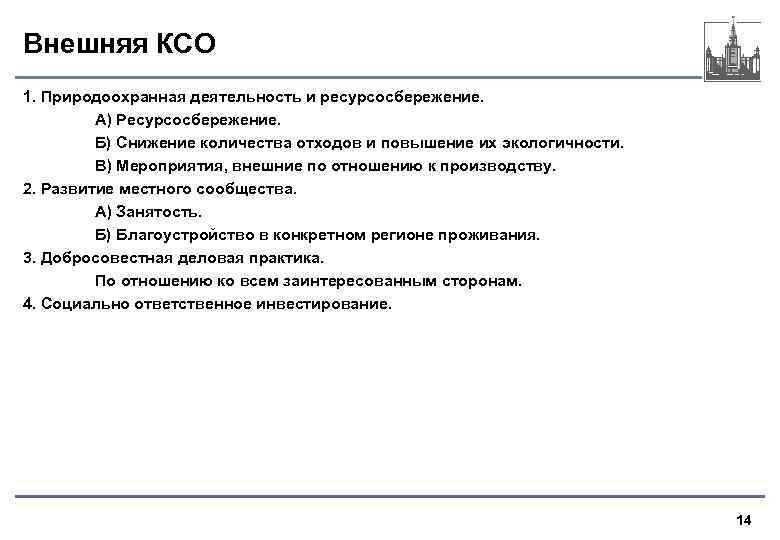 Внешняя КСО

1. Природоохранная деятельность и ресурсосбережение.

А) Ресурсосбережение.

Б) Снижение количества отходов и повышение их экологичности.

В) Мероприятия, внешние по отношению к производству.

2. Развитие местного сообщества.

А) Занятость.

Б) Благоустройство в конкретном регионе проживания.

3. Добросовестная деловая практика.

По отношению ко всем заинтересованным сторонам.

4. Социально ответственное инвестирование.

14